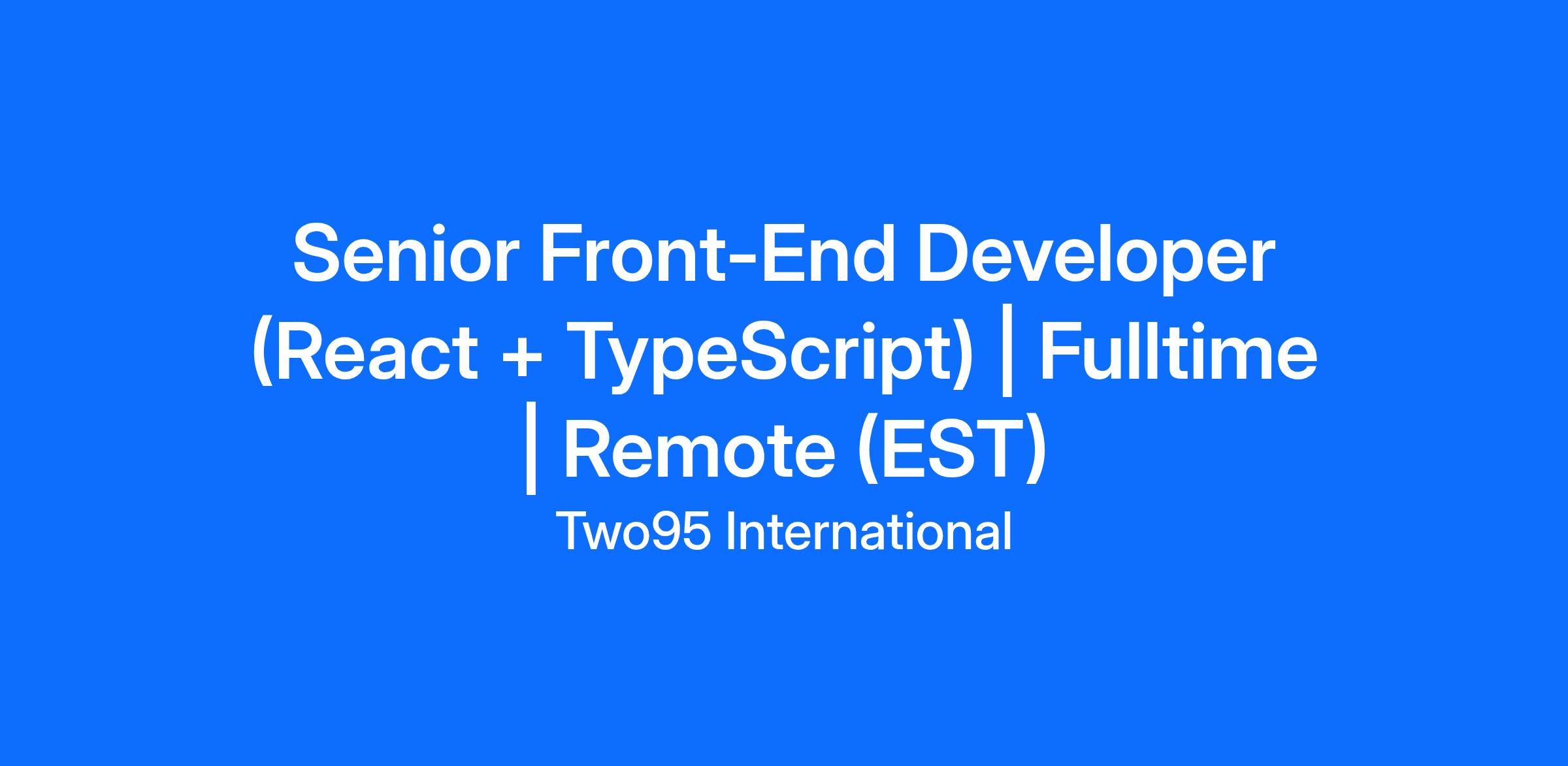 Senior Front-End Developer (React + TypeScript) | Fulltime | Remote (EST)

Two95 International